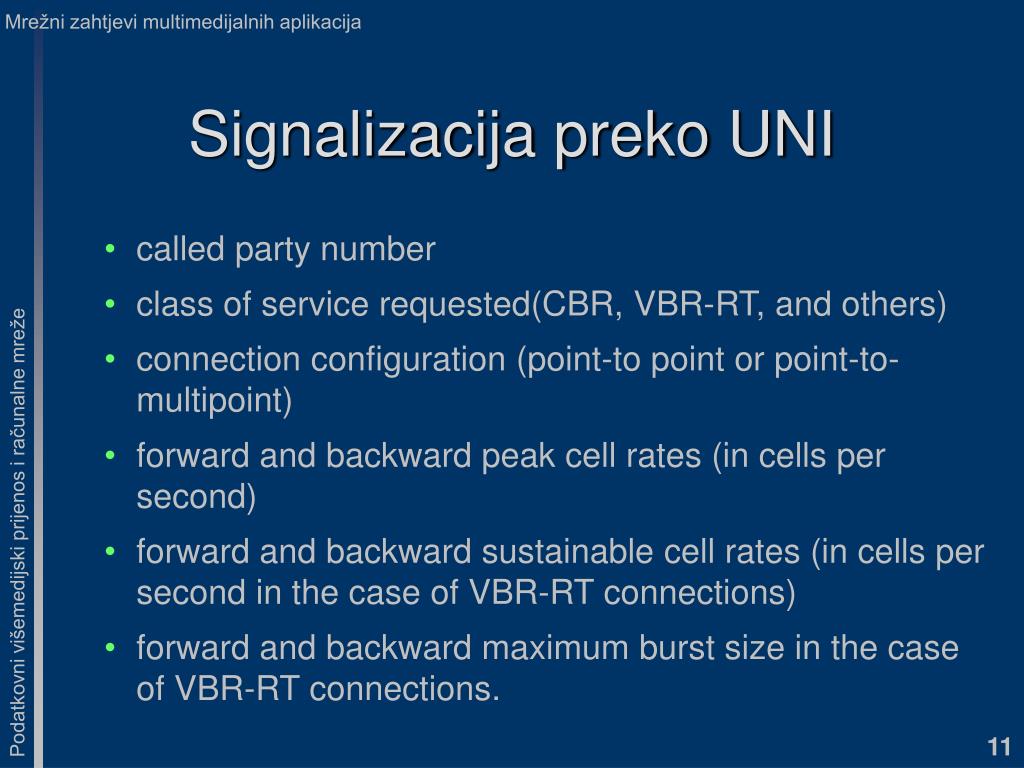 Mrežni zahtjevi multimedijalnih aplikacija

Signalizacija preko UNI

• called party number
• class of service requested(CBR, VBR-RT, and others)
• connection configuration (point-to point or point-to-multipoint)
• forward and backward peak cell rates (in cells per second)
• forward and backward sustainable cell rates (in cells per second in the case of VBR-RT connections)
• forward and backward maximum burst size in the case of VBR-RT connections.

Podatkovni višemedijski prijenos i računalne mreže

11